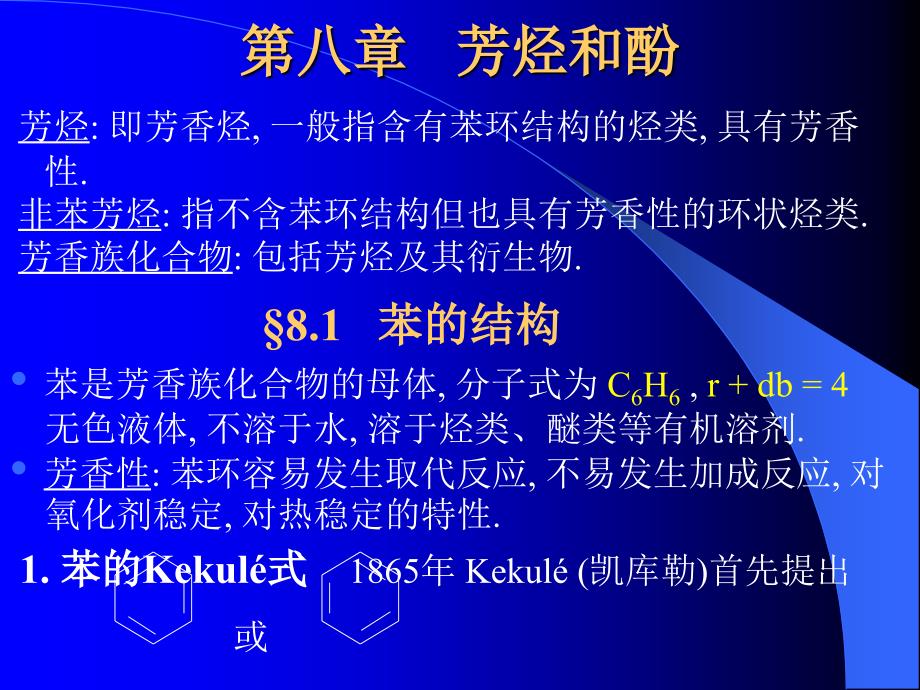 第八章　芳烃和酚

芳烃: 即芳香烃, 一般指含有苯环结构的烃类, 具有芳香性.
非苯芳烃: 指不含苯环结构但也具有芳香性的环状烃类.
芳香族化合物: 包括芳烃及其衍生物.

§8.1　苯的结构

• 苯是芳香族化合物的母体, 分子式为 $C_6H_6$ , r + db = 4 无色液体, 不溶于水, 溶于烃类、醚类等有机溶剂.
• 芳香性: 苯环容易发生取代反应, 不易发生加成反应, 对氧化剂稳定, 对热稳定的特性.

1. 苯的Kekulé式　1865年 Kekulé (凯库勒)首先提出

或